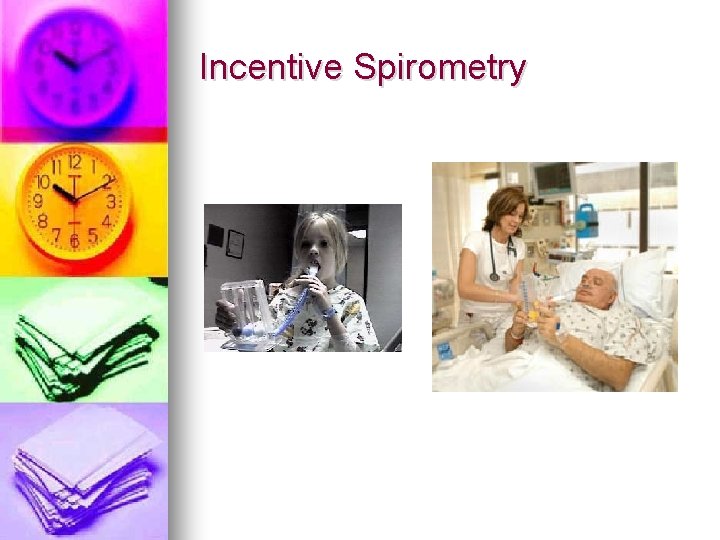 Incentive Spirometry